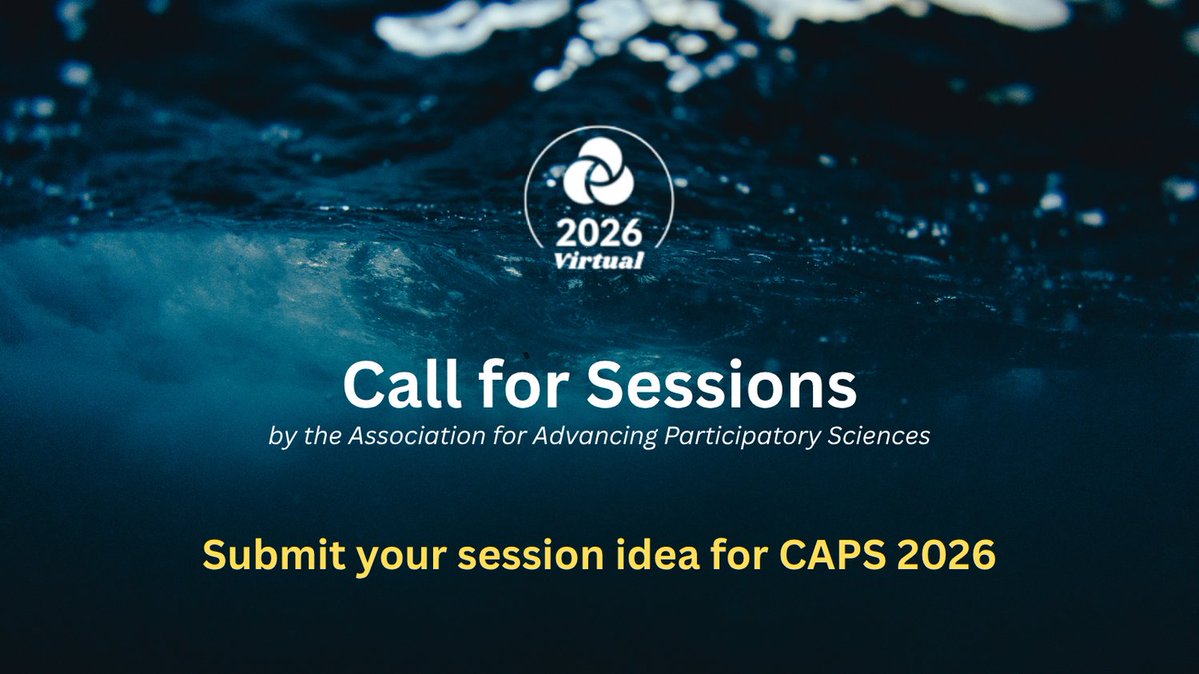 2026
Virtual

Call for Sessions
by the Association for Advancing Participatory Sciences

Submit your session idea for CAPS 2026